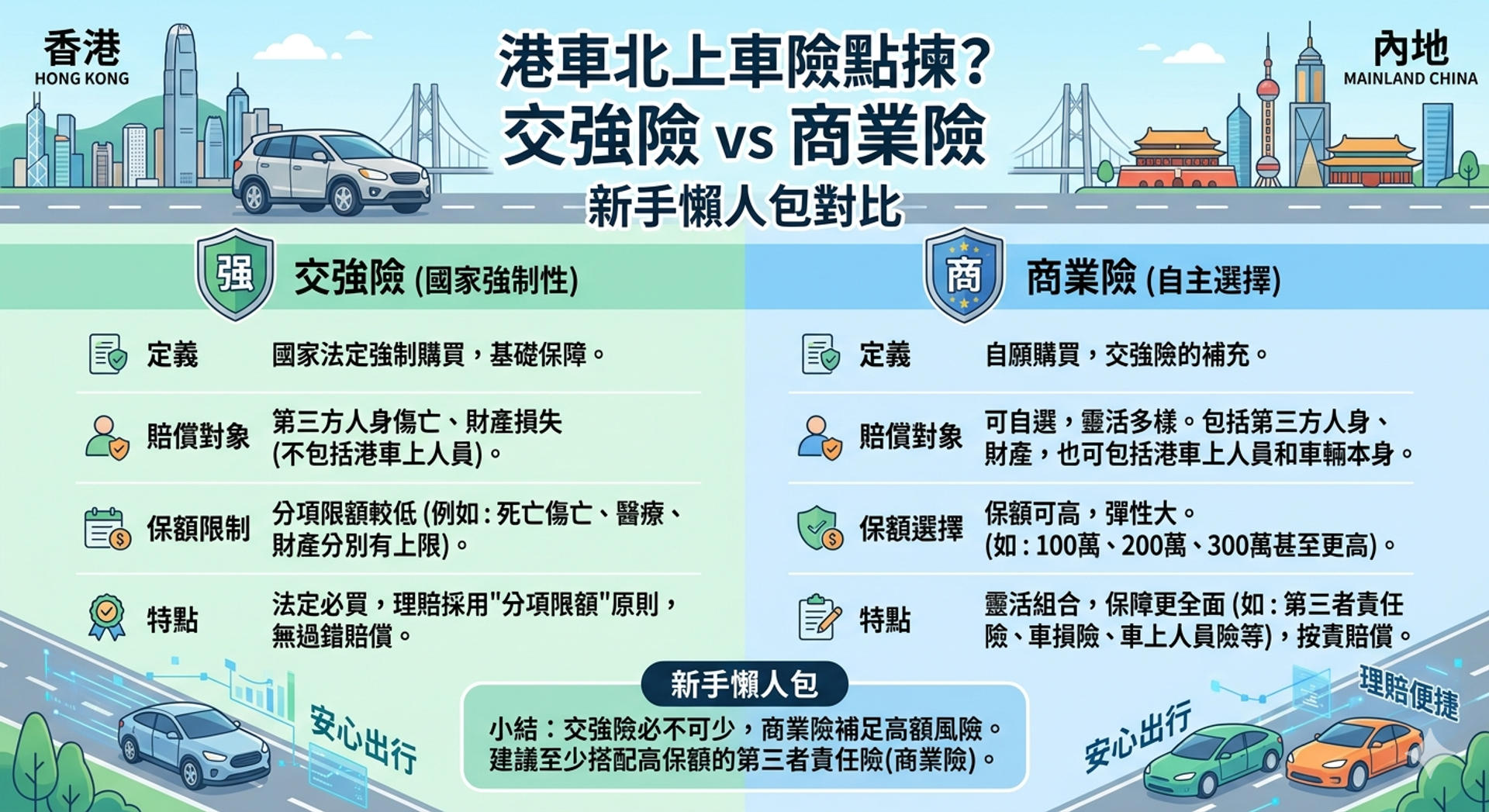 香港
HONG KONG

港車北上車險點揀?
交強險 vs 商業險
新手懶人包對比

內地
MAINLAND CHINA

强
交強險 (國家強制性)

定義　國家法定強制購買，基礎保障。

賠償對象　第三方人身傷亡、財產損失 (不包括港車上人員)。

保額限制　分項限額較低 (例如：死亡傷亡、醫療、財產分別有上限)。

特點　法定必買，理賠採用"分項限額"原則，無過錯賠償。

商
商業險 (自主選擇)

定義　自願購買，交強險的補充。

賠償對象　可自選，靈活多樣。包括第三方人身、財產，也可包括港車上人員和車輛本身。

保額選擇　保額可高，彈性大。(如：100萬、200萬、300萬甚至更高)。

特點　靈活組合，保障更全面 (如：第三者責任險、車損險、車上人員險等)，按責賠償。

安心出行

新手懶人包
小結：交強險必不可少，商業險補足高額風險。建議至少搭配高保額的第三者責任險(商業險)。

安心出行
理賠便捷